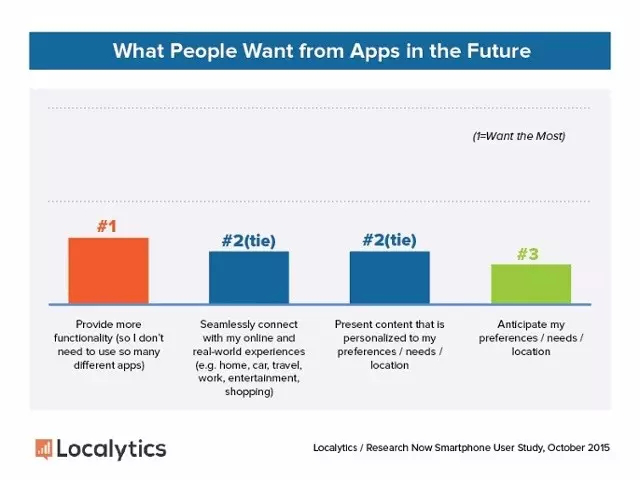 What People Want from Apps in the Future

(1=Want the Most)

#1

#2(tie)

#2(tie)

#3

Provide more functionality (so I don't need to use so many different apps)

Seamlessly connect with my online and real-world experiences (e.g. home, car, travel, work, entertainment, shopping)

Present content that is personalized to my preferences / needs / location

Anticipate my preferences / needs / location

Localytics

Localytics / Research Now Smartphone User Study, October 2015